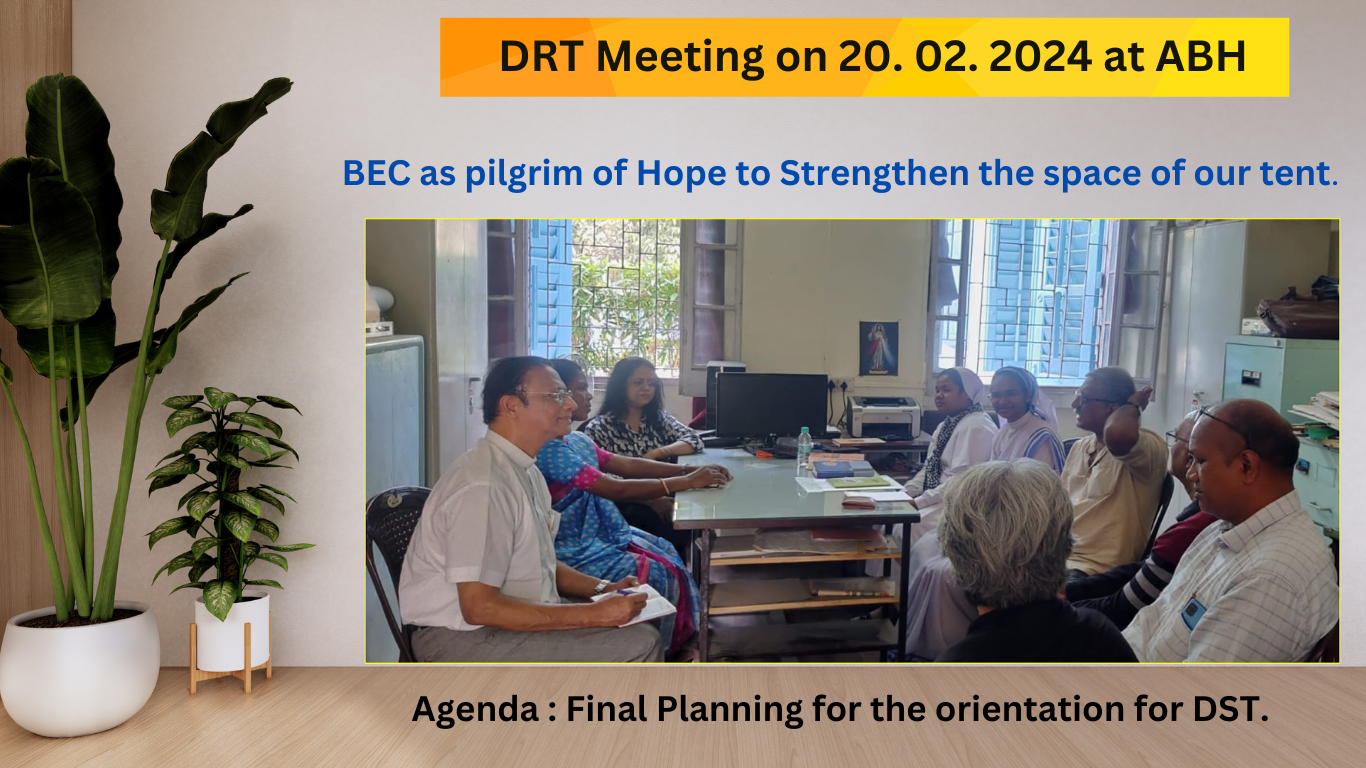 DRT Meeting on 20. 02. 2024 at ABH

BEC as pilgrim of Hope to Strengthen the space of our tent.

Agenda : Final Planning for the orientation for DST.